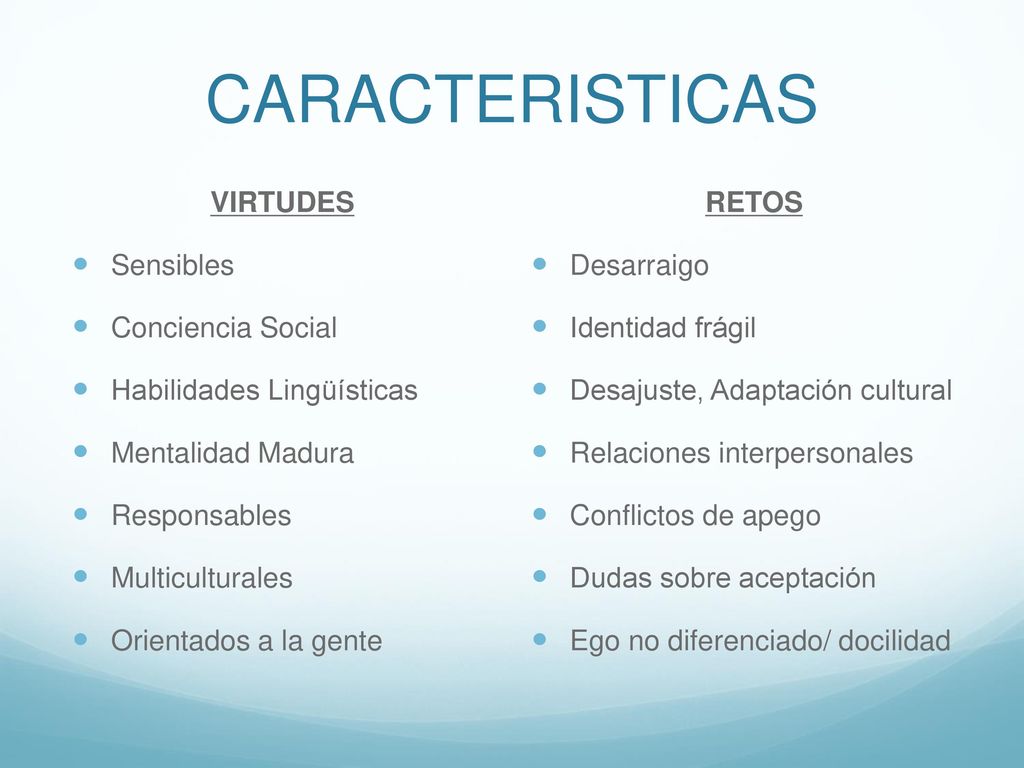 CARACTERISTICAS

VIRTUDES

- Sensibles
- Conciencia Social
- Habilidades Lingüísticas
- Mentalidad Madura
- Responsables
- Multiculturales
- Orientados a la gente

RETOS

- Desarraigo
- Identidad frágil
- Desajuste, Adaptación cultural
- Relaciones interpersonales
- Conflictos de apego
- Dudas sobre aceptación
- Ego no diferenciado/ docilidad